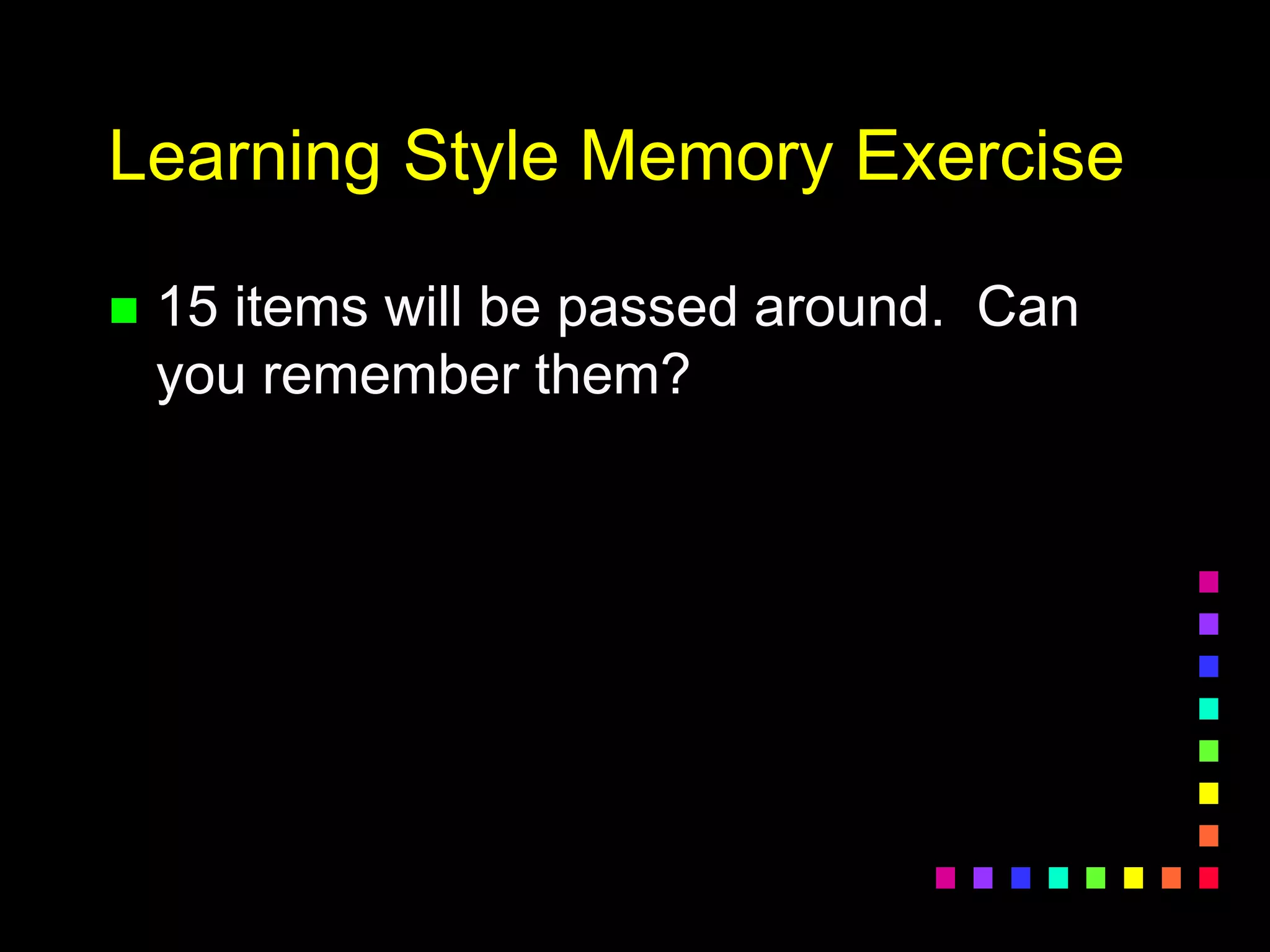 Learning Style Memory Exercise

15 items will be passed around. Can you remember them?